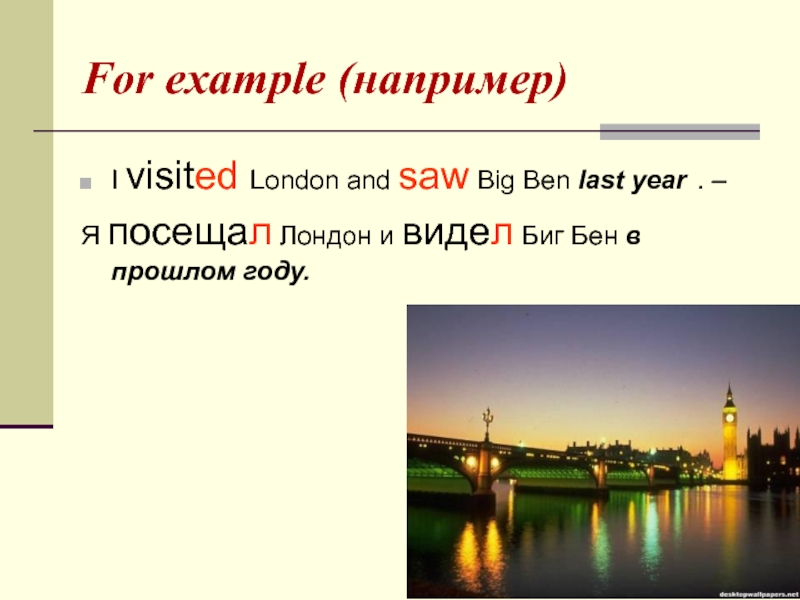 For example (например)

I visited London and saw Big Ben last year . –

Я посещал Лондон и видел Биг Бен в прошлом году.

desktopwallpapers.net